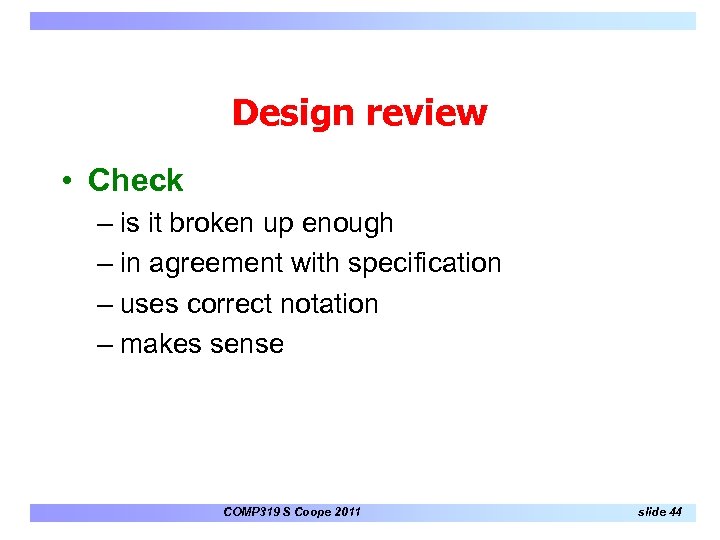 Design review

• Check
– is it broken up enough
– in agreement with specification
– uses correct notation
– makes sense

COMP319 S Coope 2011

slide 44